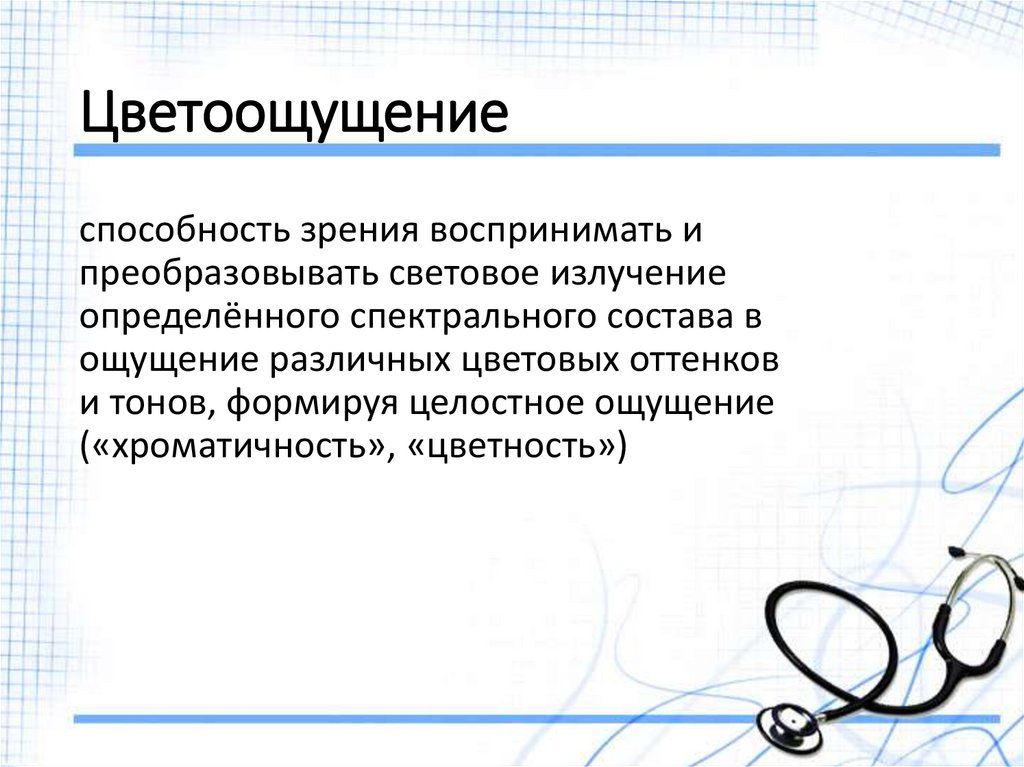 Цветоощущение

способность зрения воспринимать и преобразовывать световое излучение определённого спектрального состава в ощущение различных цветовых оттенков и тонов, формируя целостное ощущение («хроматичность», «цветность»)